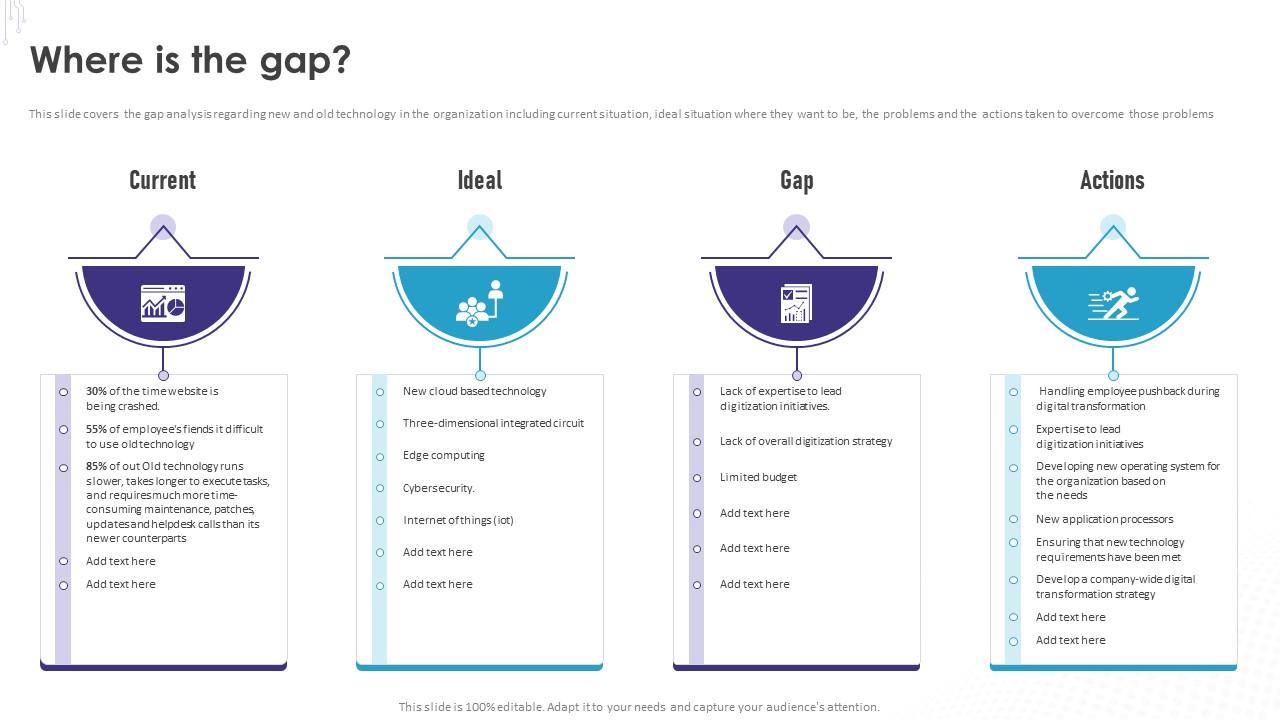 Where is the gap?

This slide covers the gap analysis regarding new and old technology in the organization including current situation, ideal situation where they want to be, the problems and the actions taken to overcome those problems

Current

30% of the time website is being crashed.

55% of employee's fiends it difficult to use old technology

85% of out Old technology runs slower, takes longer to execute tasks, and requires much more time-consuming maintenance, patches, updates and helpdesk calls than its newer counterparts

Add text here

Add text here

Ideal

New cloud based technology

Three-dimensional integrated circuit

Edge computing

Cybersecurity.

Internet of things (iot)

Add text here

Add text here

Gap

Lack of expertise to lead digitization initiatives.

Lack of overall digitization strategy

Limited budget

Add text here

Add text here

Add text here

Actions

Handling employee pushback during digital transformation

Expertise to lead digitization initiatives

Developing new operating system for the organization based on the needs

New application processors

Ensuring that new technology requirements have been met

Develop a company-wide digital transformation strategy

Add text here

Add text here

This slide is 100% editable. Adapt it to your needs and capture your audience's attention.